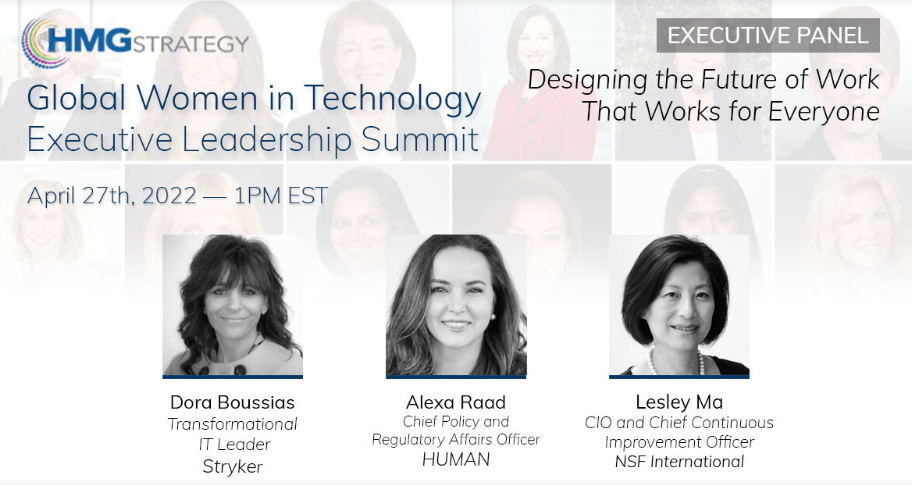 HMG STRATEGY

Global Women in Technology
Executive Leadership Summit

April 27th, 2022 — 1PM EST

EXECUTIVE PANEL

Designing the Future of Work That Works for Everyone

Dora Boussias
Transformational IT Leader
Stryker

Alexa Raad
Chief Policy and Regulatory Affairs Officer
HUMAN

Lesley Ma
CIO and Chief Continuous Improvement Officer
NSF International